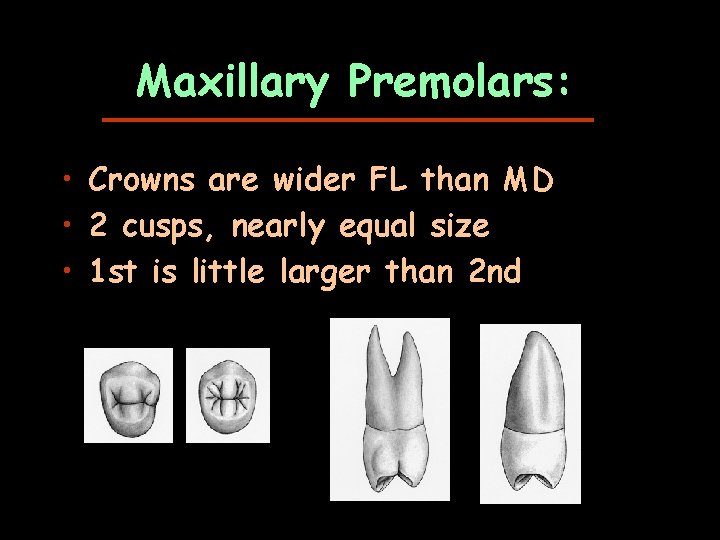 Maxillary Premolars:

• Crowns are wider FL than MD
• 2 cusps, nearly equal size
• 1st is little larger than 2nd